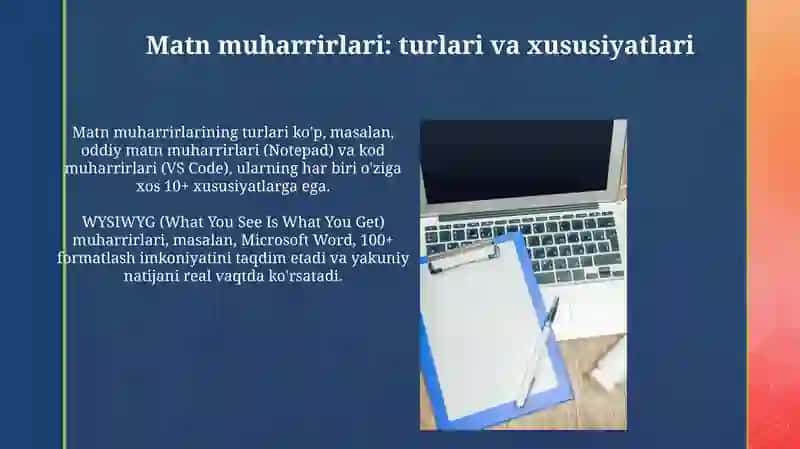 Matn muharrirlari: turlari va xususiyatlari

Matn muharrirlarining turlari ko'p, masalan, oddiy matn muharrirlari (Notepad) va kod muharrirlari (VS Code), ularning har biri o'ziga xos 10+ xususiyatlarga ega.

WYSIWYG (What You See Is What You Get) muharrirlari, masalan, Microsoft Word, 100+ formatlash imkoniyatini taqdim etadi va yakuniy natijani real vaqtda ko'rsatadi.